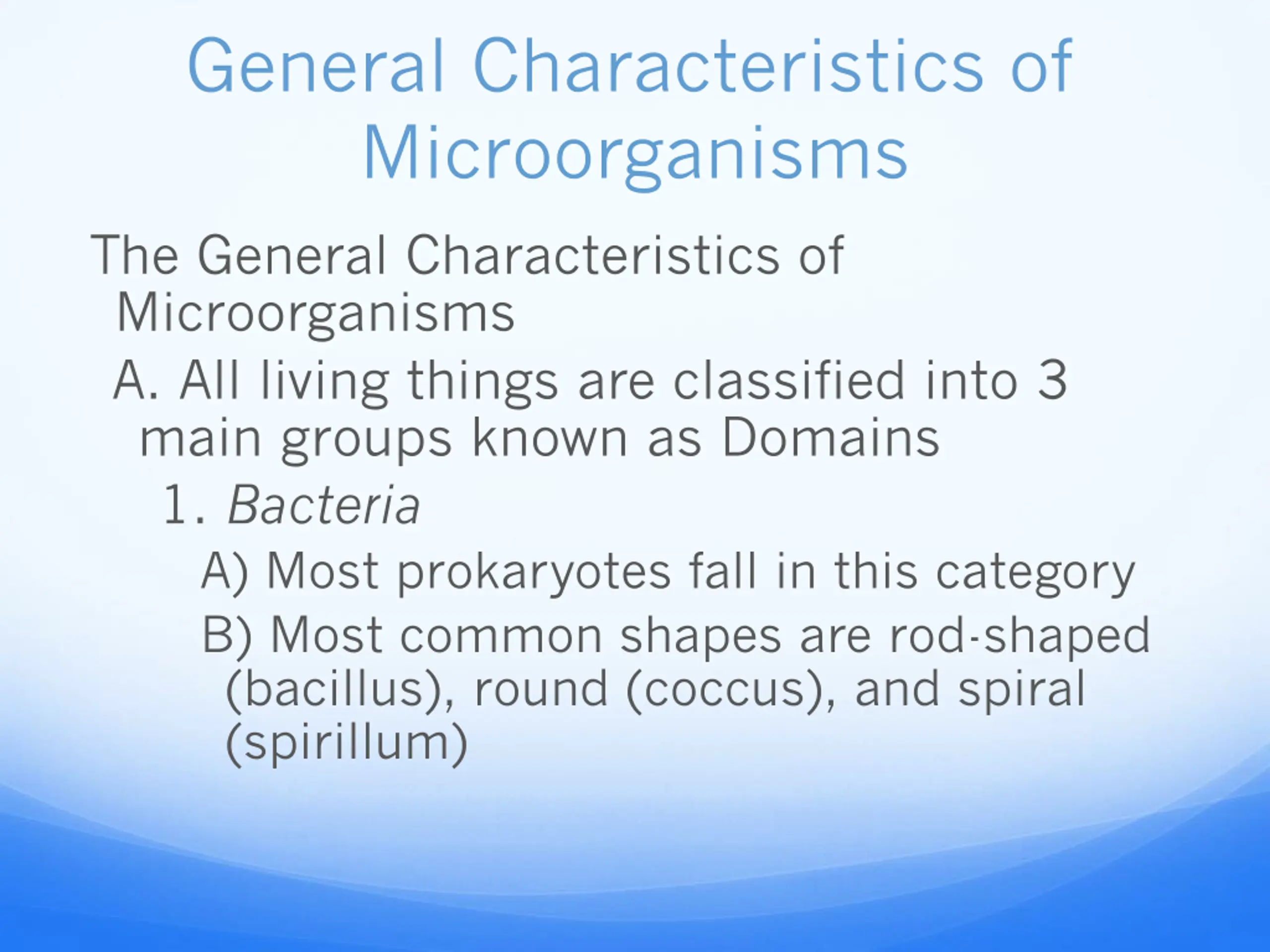 General Characteristics of Microorganisms

The General Characteristics of Microorganisms

A. All living things are classified into 3 main groups known as Domains

1. Bacteria

A) Most prokaryotes fall in this category

B) Most common shapes are rod-shaped (bacillus), round (coccus), and spiral (spirillum)